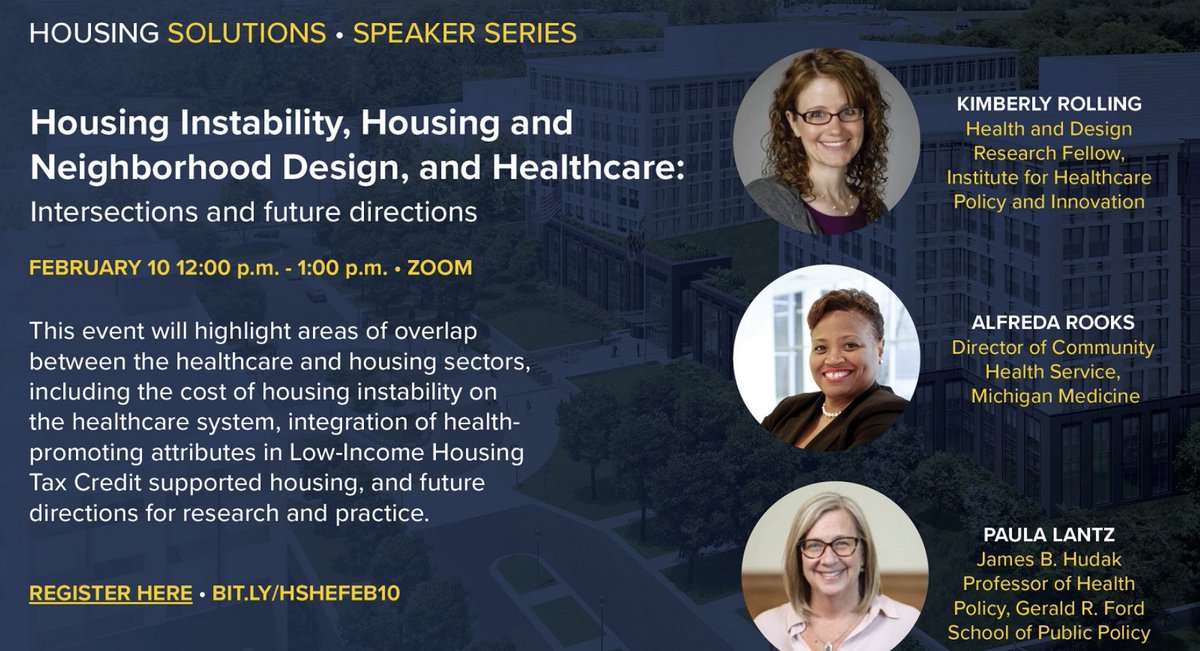 HOUSING SOLUTIONS • SPEAKER SERIES

Housing Instability, Housing and Neighborhood Design, and Healthcare:
Intersections and future directions

FEBRUARY 10 12:00 p.m. - 1:00 p.m. • ZOOM

This event will highlight areas of overlap between the healthcare and housing sectors, including the cost of housing instability on the healthcare system, integration of health-promoting attributes in Low-Income Housing Tax Credit supported housing, and future directions for research and practice.

REGISTER HERE • BIT.LY/HSHEFEB10

KIMBERLY ROLLING
Health and Design Research Fellow, Institute for Healthcare Policy and Innovation

ALFREDA ROOKS
Director of Community Health Service, Michigan Medicine

PAULA LANTZ
James B. Hudak Professor of Health Policy, Gerald R. Ford School of Public Policy